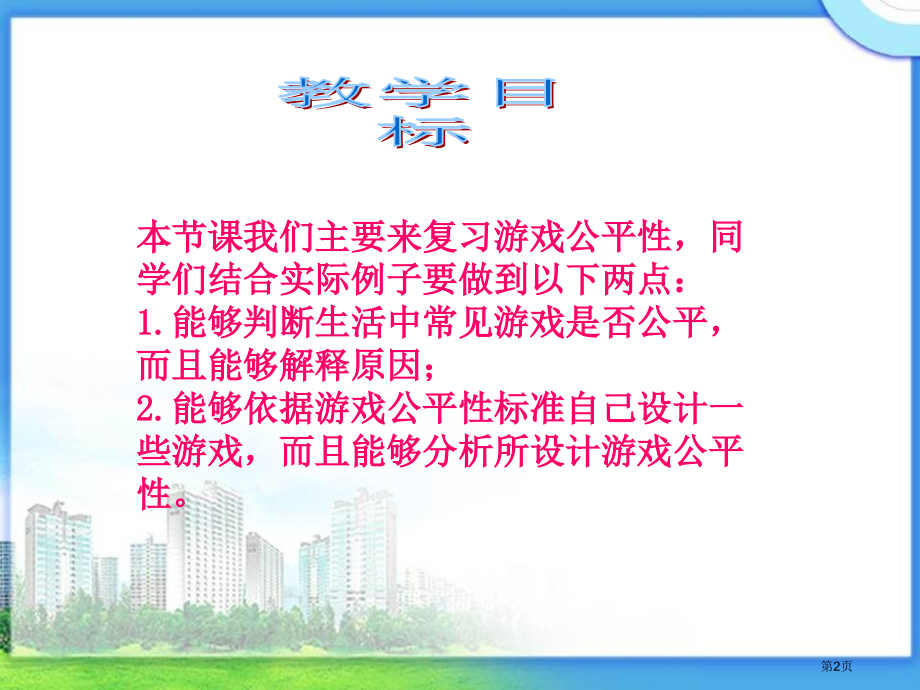 教学目标

本节课我们主要来复习游戏公平性，同学们结合实际例子要做到以下两点：
1.能够判断生活中常见游戏是否公平，而且能够解释原因；
2.能够依据游戏公平性标准自己设计一些游戏，而且能够分析所设计游戏公平性。

第2页